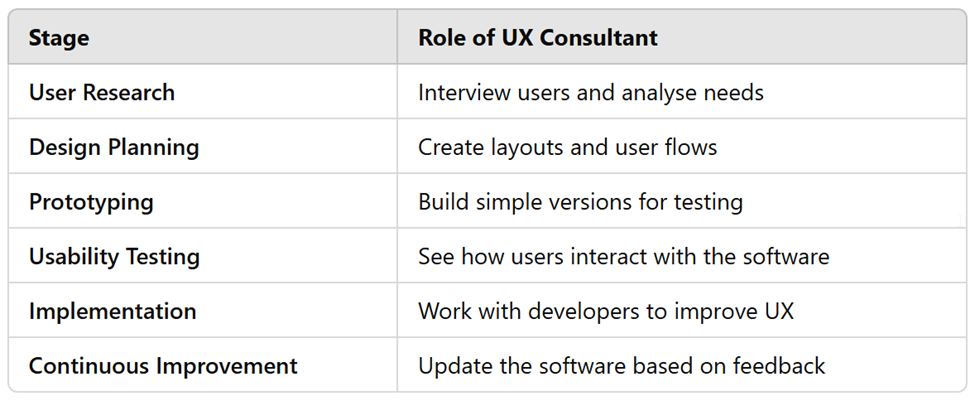 | Stage | Role of UX Consultant |
|---|---|
| User Research | Interview users and analyse needs |
| Design Planning | Create layouts and user flows |
| Prototyping | Build simple versions for testing |
| Usability Testing | See how users interact with the software |
| Implementation | Work with developers to improve UX |
| Continuous Improvement | Update the software based on feedback |